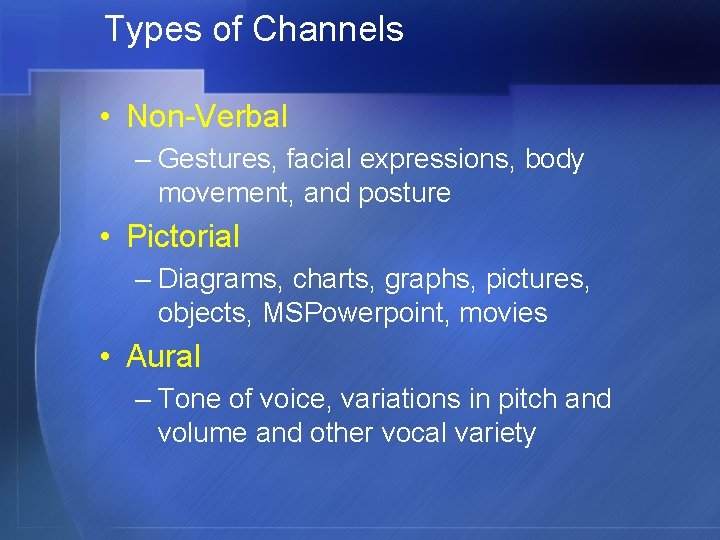 Types of Channels

• Non-Verbal
– Gestures, facial expressions, body movement, and posture

• Pictorial
– Diagrams, charts, graphs, pictures, objects, MSPowerpoint, movies

• Aural
– Tone of voice, variations in pitch and volume and other vocal variety